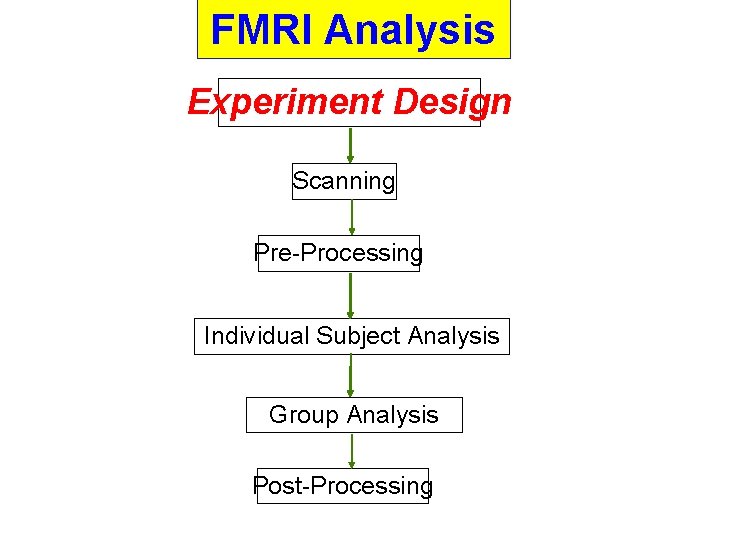 FMRI Analysis

Experiment Design

Scanning

Pre-Processing

Individual Subject Analysis

Group Analysis

Post-Processing